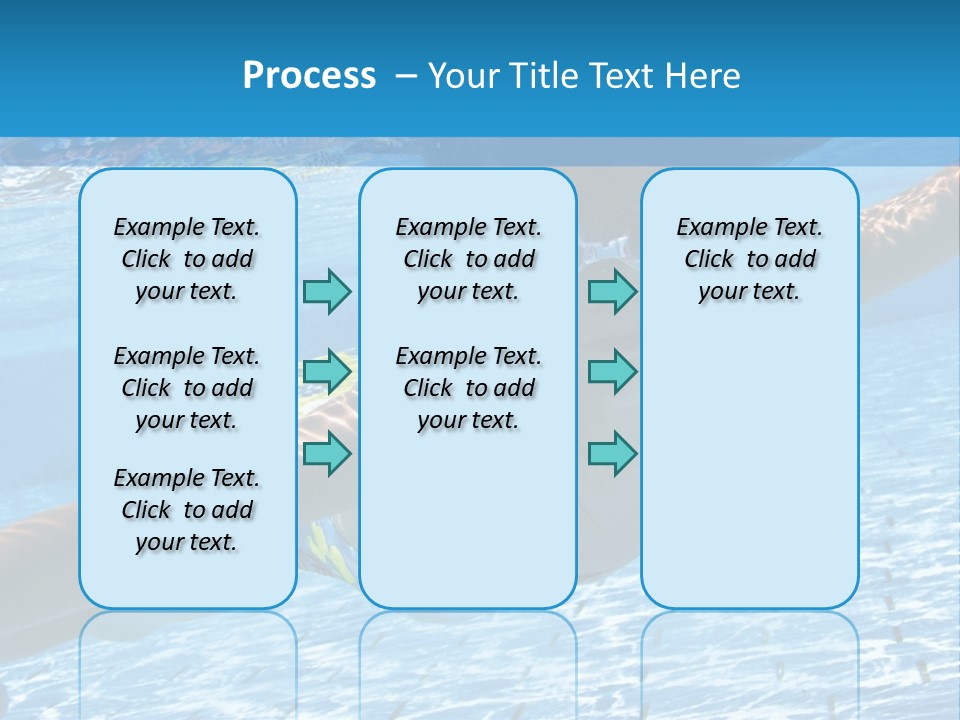 Process – Your Title Text Here

Example Text. Click to add your text.

Example Text. Click to add your text.

Example Text. Click to add your text.

Example Text. Click to add your text.

Example Text. Click to add your text.

Example Text. Click to add your text.